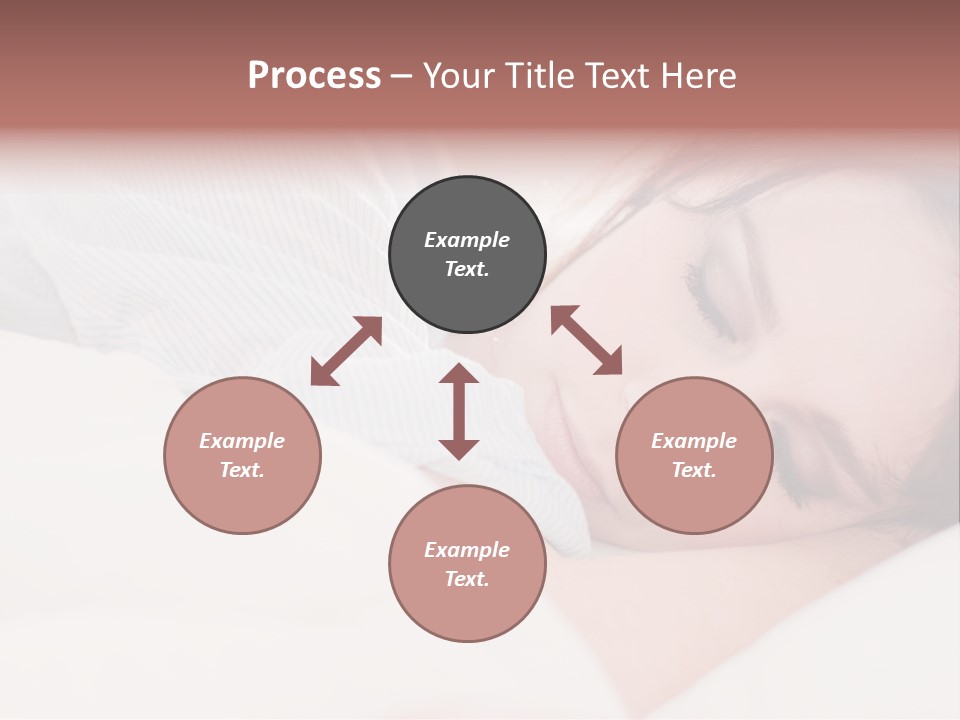 Process – Your Title Text Here

Example Text.

Example Text.

Example Text.

Example Text.